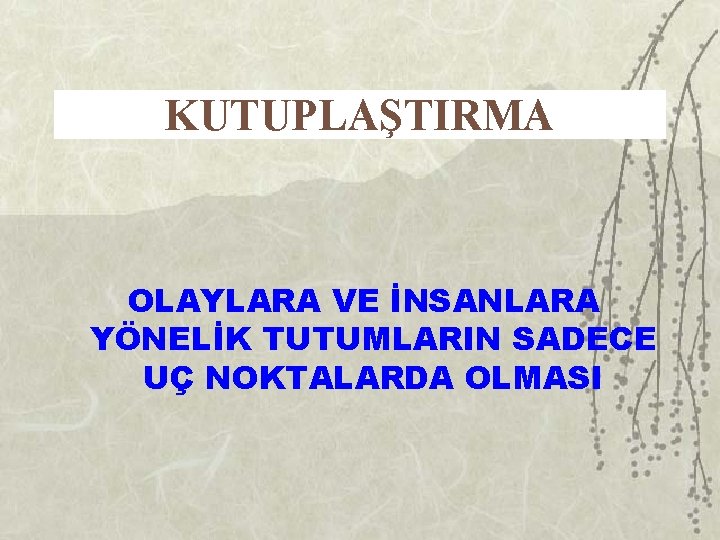 KUTUPLAŞTIRMA

OLAYLARA VE İNSANLARA YÖNELİK TUTUMLARIN SADECE UÇ NOKTALARDA OLMASI